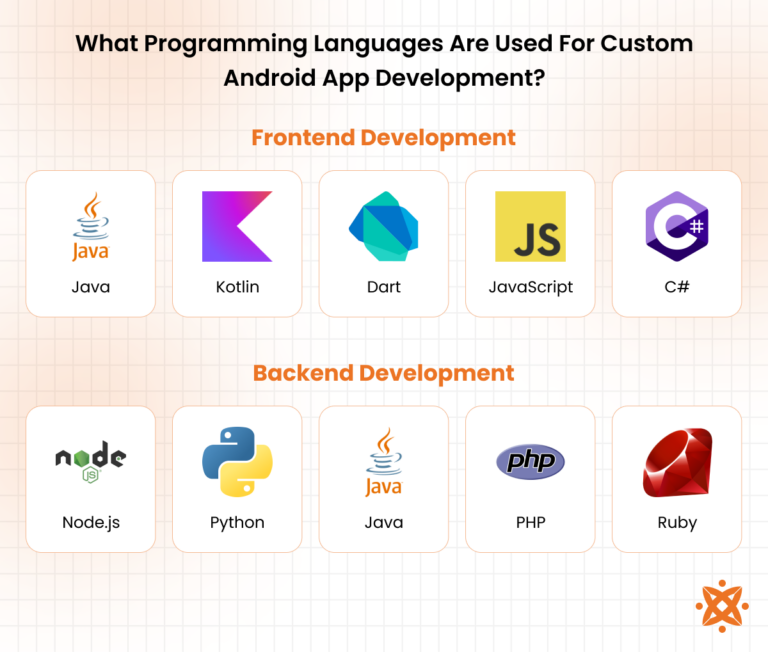 What Programming Languages Are Used For Custom Android App Development?

Frontend Development

Java
Java

Kotlin

Dart

JS
JavaScript

C#
C#

Backend Development

node
JS
Node.js

Python

Java
Java

php
PHP

Ruby